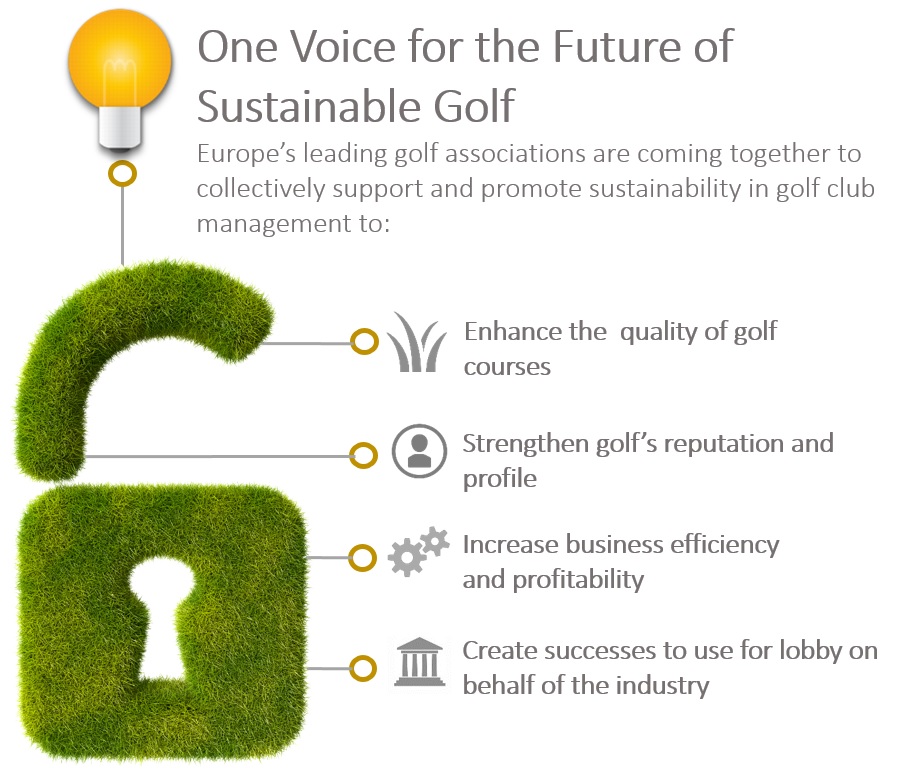 One Voice for the Future of Sustainable Golf

Europe's leading golf associations are coming together to collectively support and promote sustainability in golf club management to:

Enhance the  quality of golf courses

Strengthen golf's reputation and profile

Increase business efficiency and profitability

Create successes to use for lobby on behalf of the industry